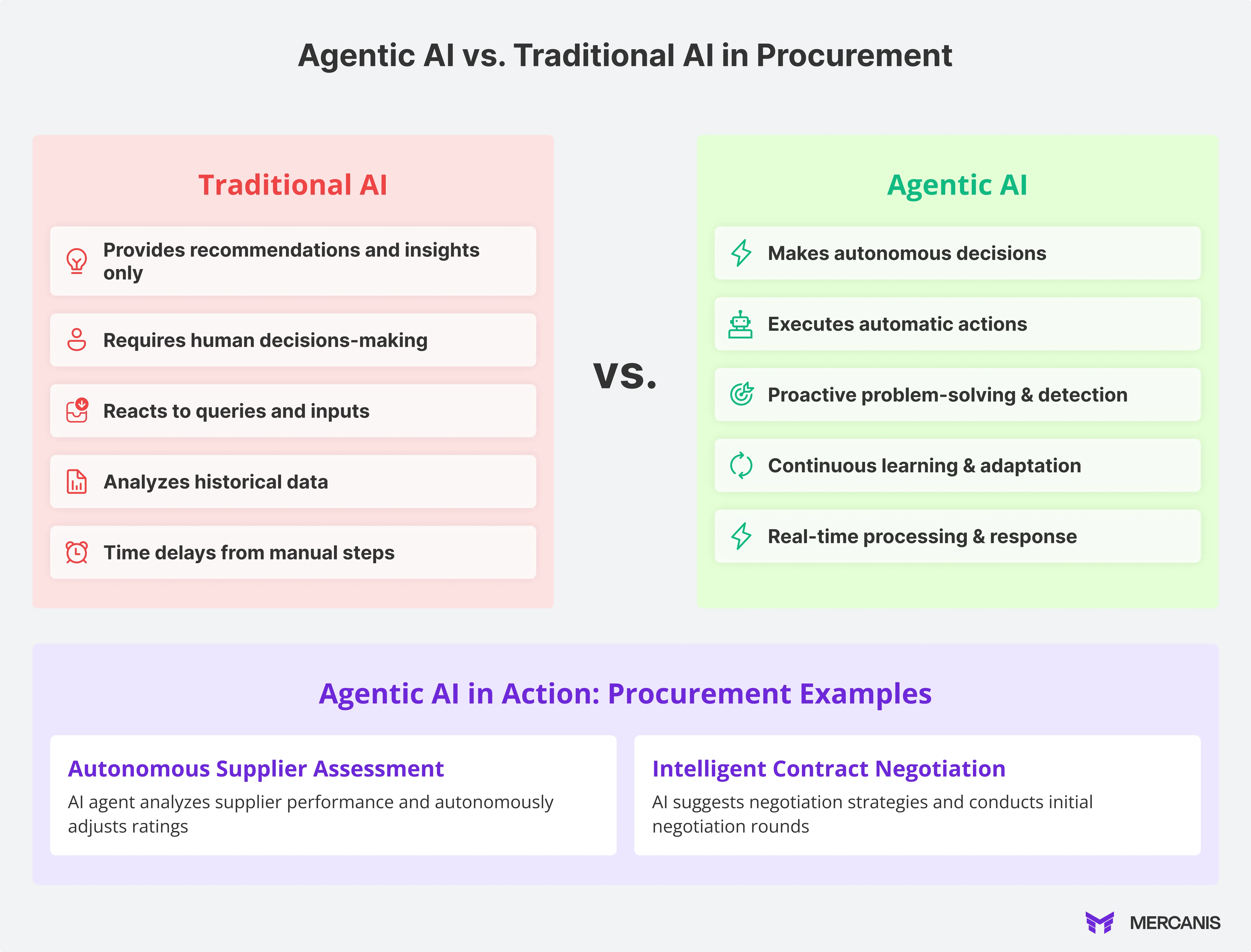 Agentic AI vs. Traditional AI in Procurement

Traditional AI

Provides recommendations and insights only

Requires human decisions-making

Reacts to queries and inputs

Analyzes historical data

Time delays from manual steps

vs.

Agentic AI

Makes autonomous decisions

Executes automatic actions

Proactive problem-solving & detection

Continuous learning & adaptation

Real-time processing & response

Agentic AI in Action: Procurement Examples

Autonomous Supplier Assessment

AI agent analyzes supplier performance and autonomously adjusts ratings

Intelligent Contract Negotiation

AI suggests negotiation strategies and conducts initial negotiation rounds

MERCANIS